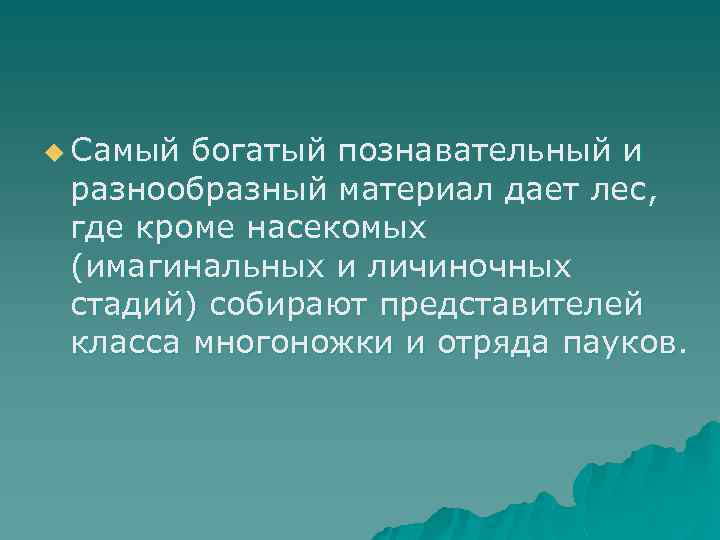 Самый богатый познавательный и разнообразный материал дает лес, где кроме насекомых (имагинальных и личиночных стадий) собирают представителей класса многоножки и отряда пауков.